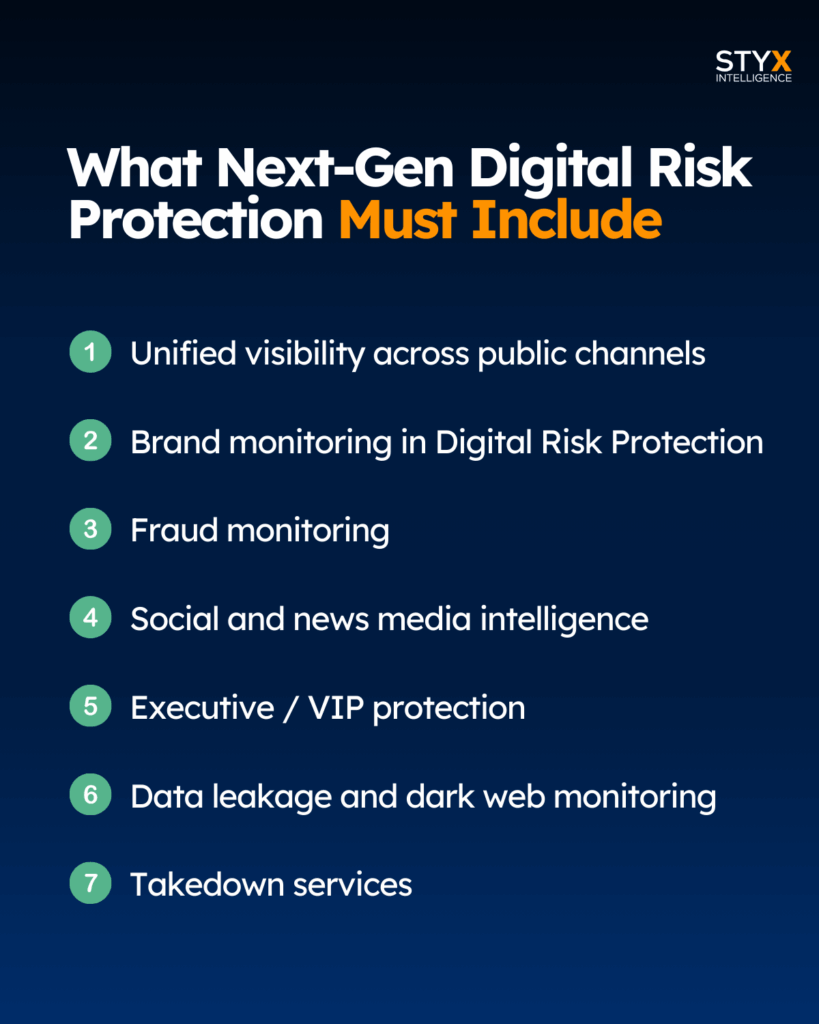 STYX
INTELLIGENCE

What Next-Gen Digital Risk Protection Must Include

1 Unified visibility across public channels

2 Brand monitoring in Digital Risk Protection

3 Fraud monitoring

4 Social and news media intelligence

5 Executive / VIP protection

6 Data leakage and dark web monitoring

7 Takedown services